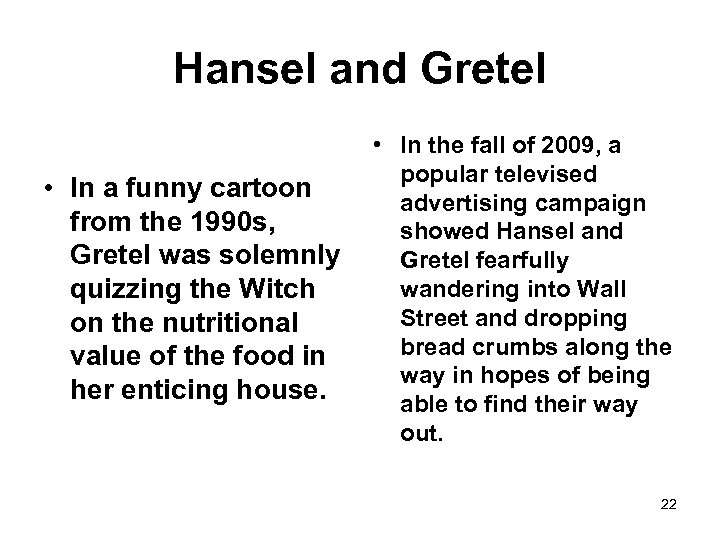 Hansel and Gretel

• In a funny cartoon from the 1990s, Gretel was solemnly quizzing the Witch on the nutritional value of the food in her enticing house.

• In the fall of 2009, a popular televised advertising campaign showed Hansel and Gretel fearfully wandering into Wall Street and dropping bread crumbs along the way in hopes of being able to find their way out.

22